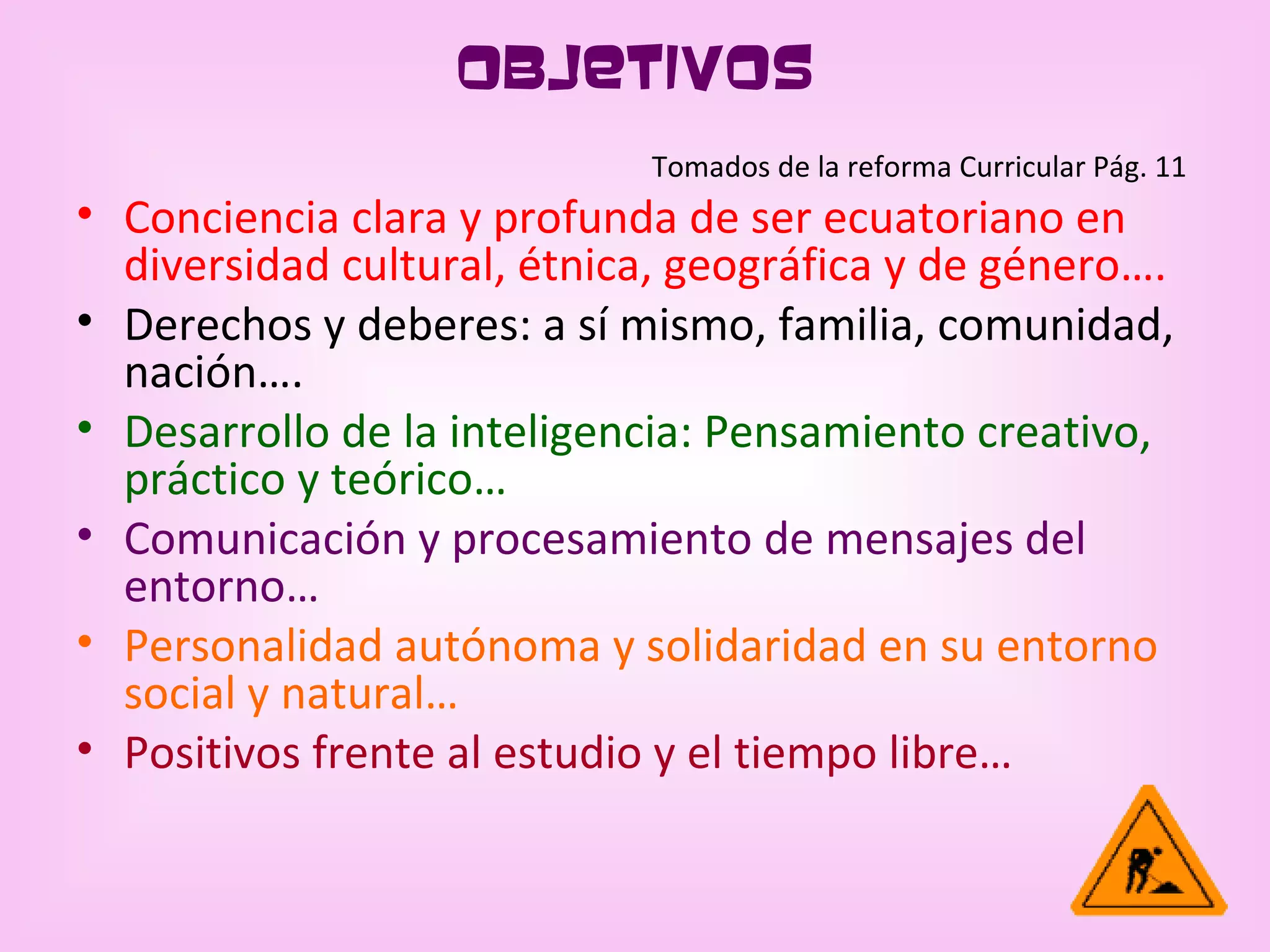 OBJETIVOS

Tomados de la reforma Curricular Pág. 11

• Conciencia clara y profunda de ser ecuatoriano en diversidad cultural, étnica, geográfica y de género….
• Derechos y deberes: a sí mismo, familia, comunidad, nación….
• Desarrollo de la inteligencia: Pensamiento creativo, práctico y teórico…
• Comunicación y procesamiento de mensajes del entorno…
• Personalidad autónoma y solidaridad en su entorno social y natural…
• Positivos frente al estudio y el tiempo libre…